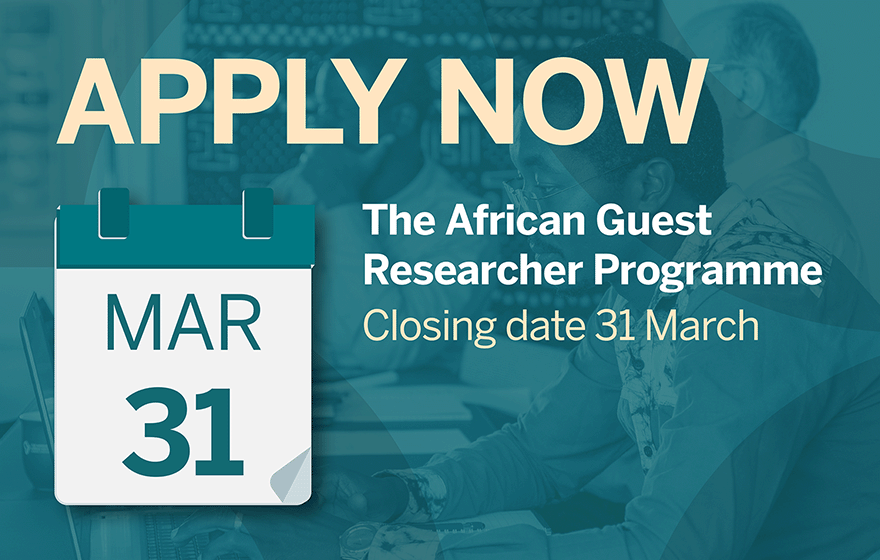 APPLY NOW

MAR
31

The African Guest Researcher Programme
Closing date 31 March